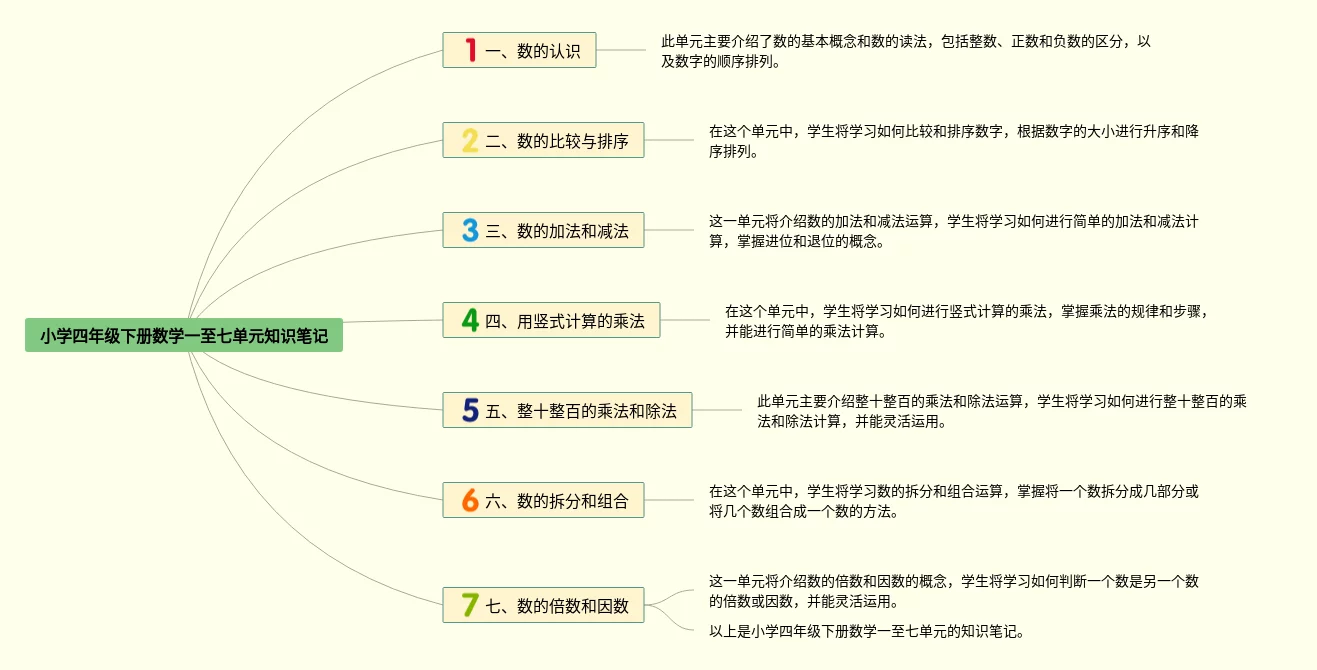 小学四年级下册数学一至七单元知识笔记

1 一、数的认识

此单元主要介绍了数的基本概念和数的读法，包括整数、正数和负数的区分，以及数字的顺序排列。

2 二、数的比较与排序

在这个单元中，学生将学习如何比较和排序数字，根据数字的大小进行升序和降序排列。

3 三、数的加法和减法

这一单元将介绍数的加法和减法运算，学生将学习如何进行简单的加法和减法计算，掌握进位和退位的概念。

4 四、用竖式计算的乘法

在这个单元中，学生将学习如何进行竖式计算的乘法，掌握乘法的规律和步骤，并能进行简单的乘法计算。

5 五、整十整百的乘法和除法

此单元主要介绍整十整百的乘法和除法运算，学生将学习如何进行整十整百的乘法和除法计算，并能灵活运用。

6 六、数的拆分和组合

在这个单元中，学生将学习数的拆分和组合运算，掌握将一个数拆分成几部分或将几个数组合成一个数的方法。

7 七、数的倍数和因数

这一单元将介绍数的倍数和因数的概念，学生将学习如何判断一个数是另一个数的倍数或因数，并能灵活运用。

以上是小学四年级下册数学一至七单元的知识笔记。